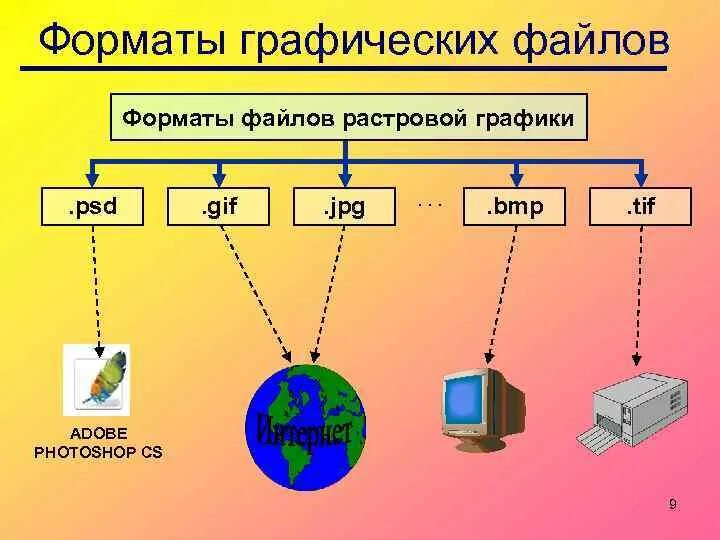 Форматы графических файлов

Форматы файлов растровой графики

.psd

.gif

.jpg

...

.bmp

.tif

ADOBE PHOTOSHOP CS

Интернет

9